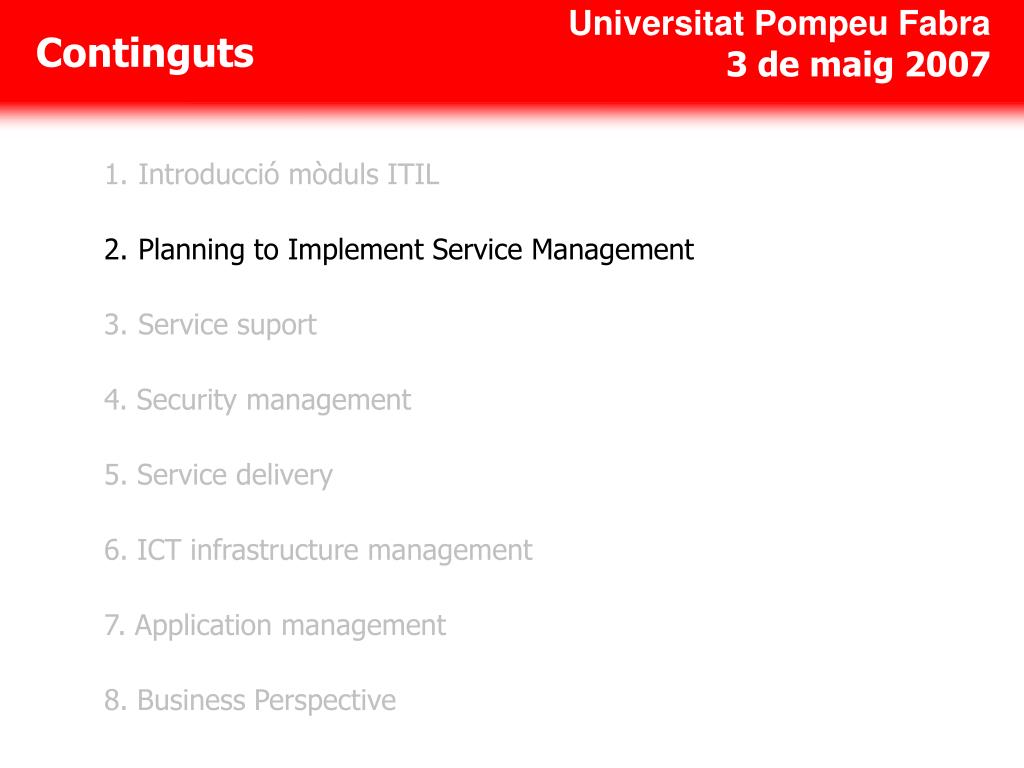 Continguts

Universitat Pompeu Fabra
3 de maig 2007

1. Introducció mòduls ITIL

2. Planning to Implement Service Management

3. Service suport

4. Security management

5. Service delivery

6. ICT infrastructure management

7. Application management

8. Business Perspective